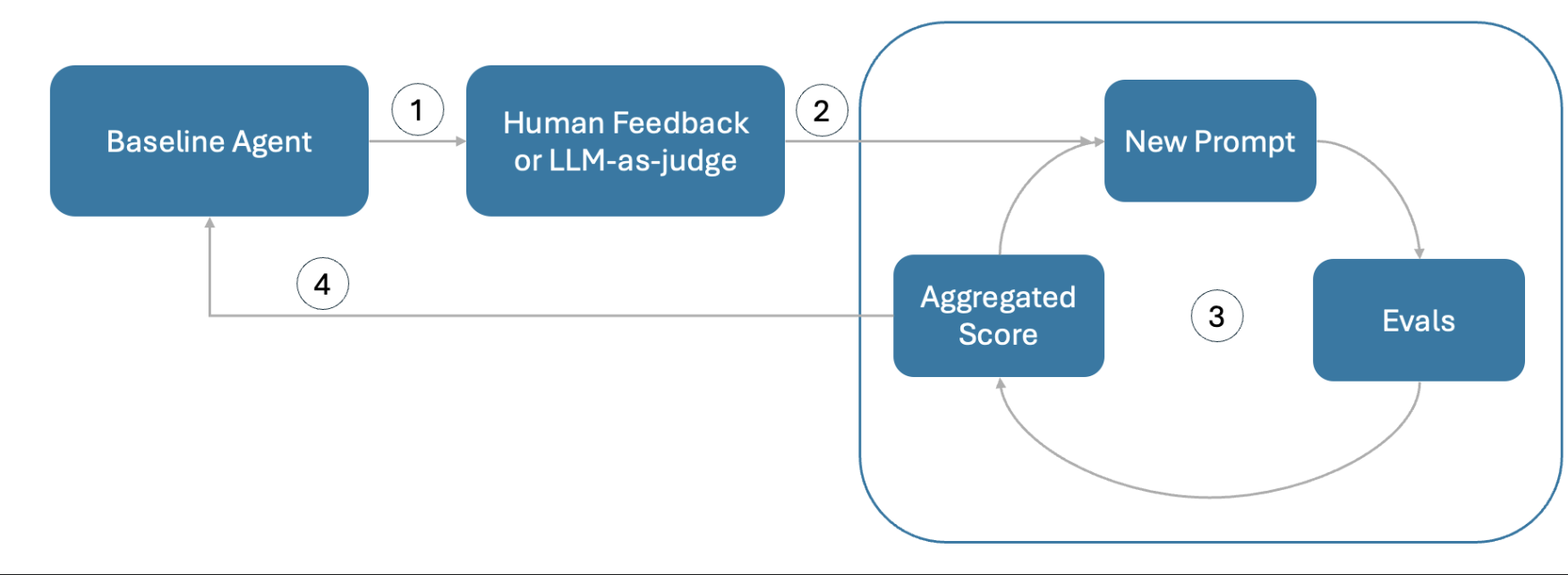 Baseline Agent

1

Human Feedback or LLM-as-judge

2

New Prompt

4

Aggregated Score

3

Evals